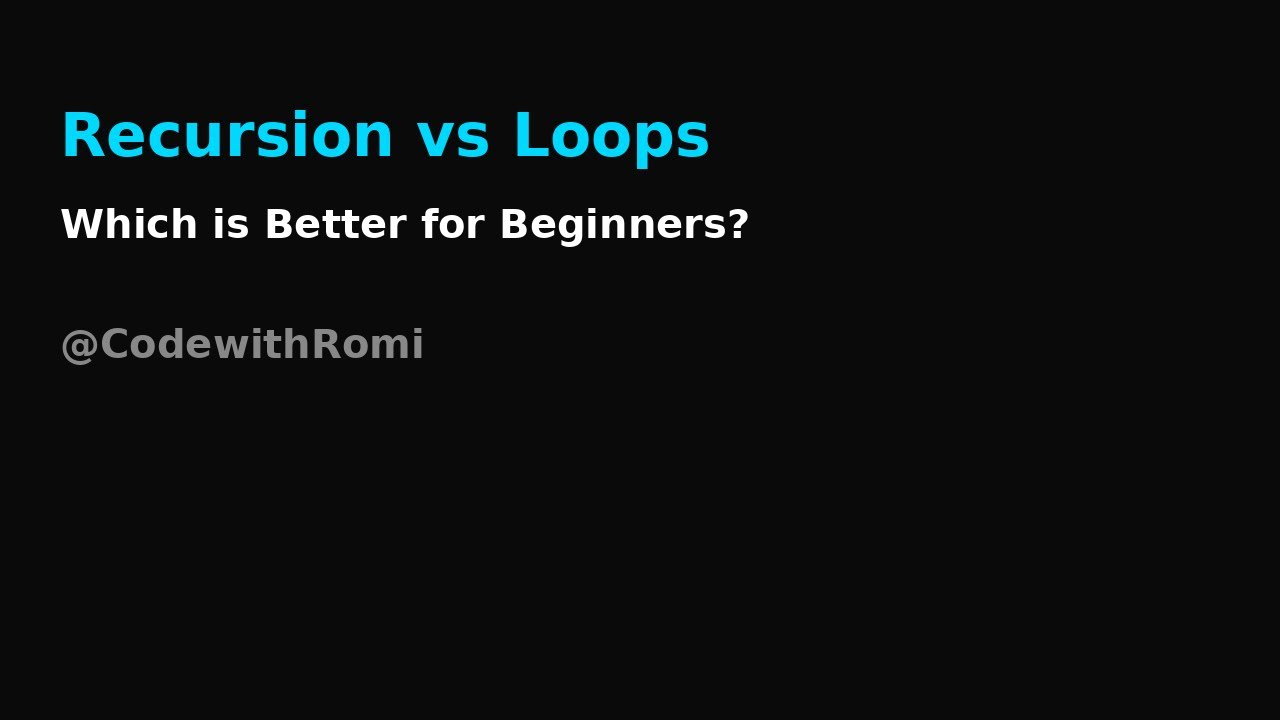 Recursion vs Loops

Which is Better for Beginners?

@CodewithRomi